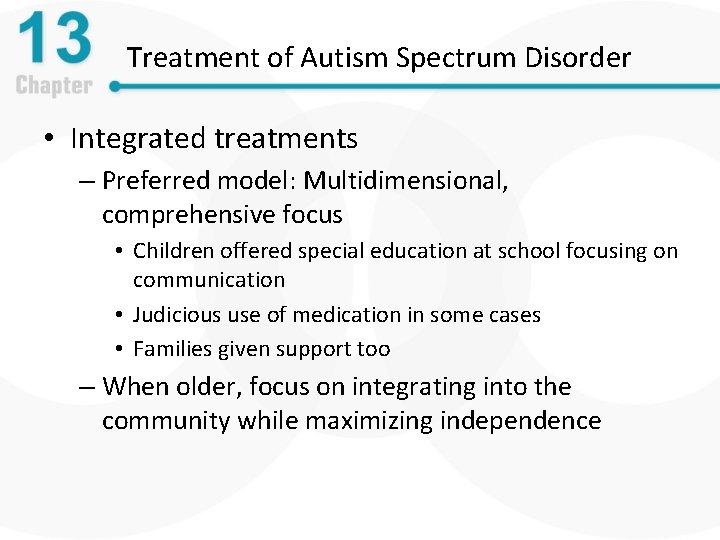 13
Chapter

Treatment of Autism Spectrum Disorder

• Integrated treatments
– Preferred model: Multidimensional, comprehensive focus
• Children offered special education at school focusing on communication
• Judicious use of medication in some cases
• Families given support too
– When older, focus on integrating into the community while maximizing independence